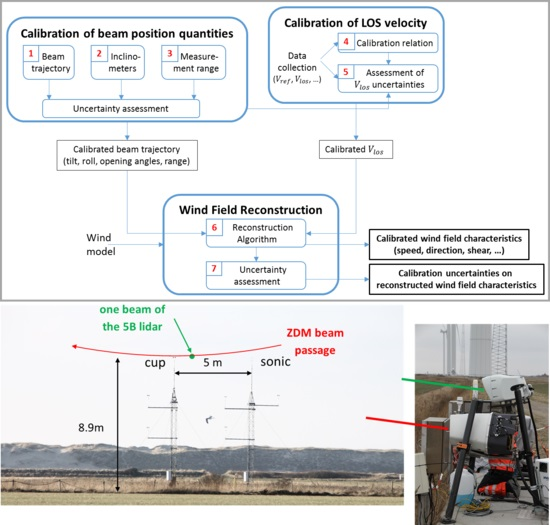 Calibration of beam position quantities

1 Beam trajectory

2 Inclinometers

3 Measurement range

Uncertainty assessment

Calibration of LOS velocity

Data collection ($V_{ref}$, $V_{los}$, ...)

4 Calibration relation

5 Assessment of $V_{los}$ uncertainties

Calibrated beam trajectory (tilt, roll, opening angles, range)

Calibrated $V_{los}$

Wind Field Reconstruction

Wind model

6 Reconstruction Algorithm

7 Uncertainty assessment

Calibrated wind field characteristics (speed, direction, shear, ...)

Calibration uncertainties on reconstructed wind field characteristics

one beam of the 5B lidar

ZDM beam passage

cup

5 m

sonic

8.9m